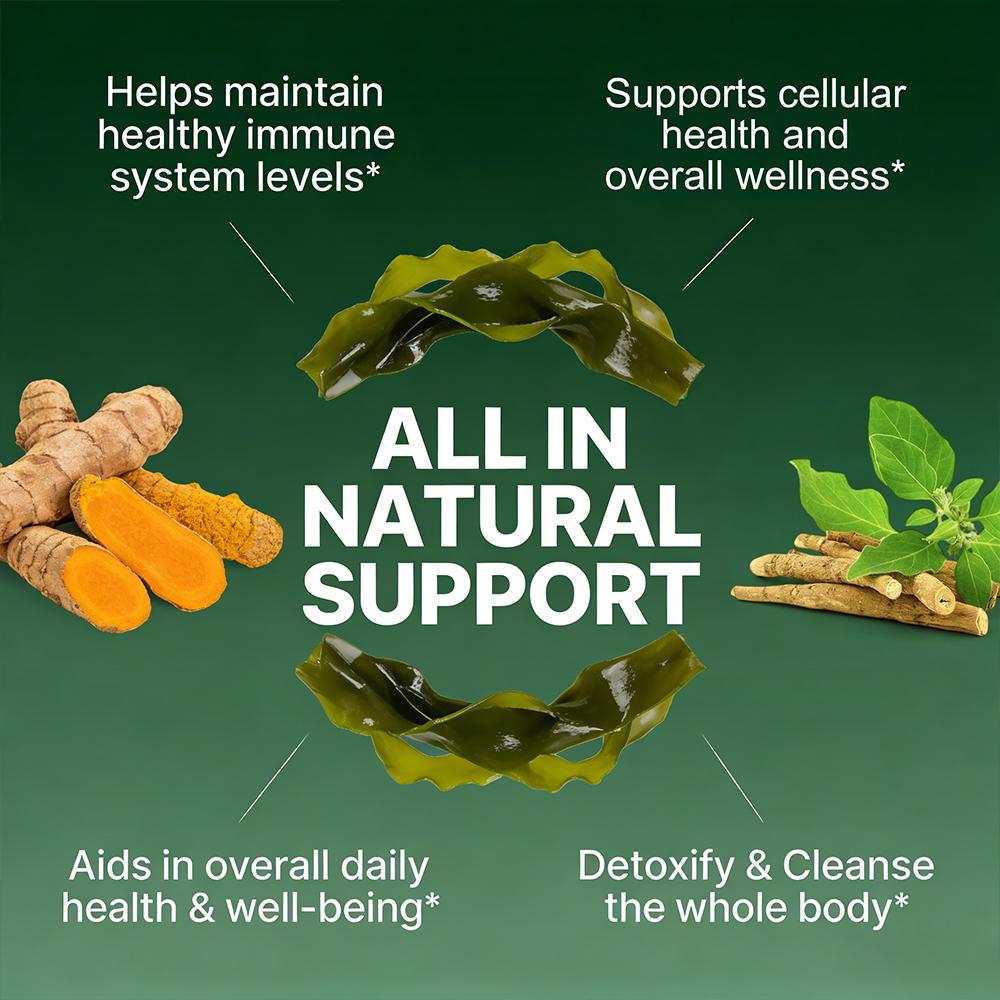 Helps maintain healthy immune system levels*

Supports cellular health and overall wellness*

ALL IN NATURAL SUPPORT

Aids in overall daily health & well-being*

Detoxify & Cleanse the whole body*